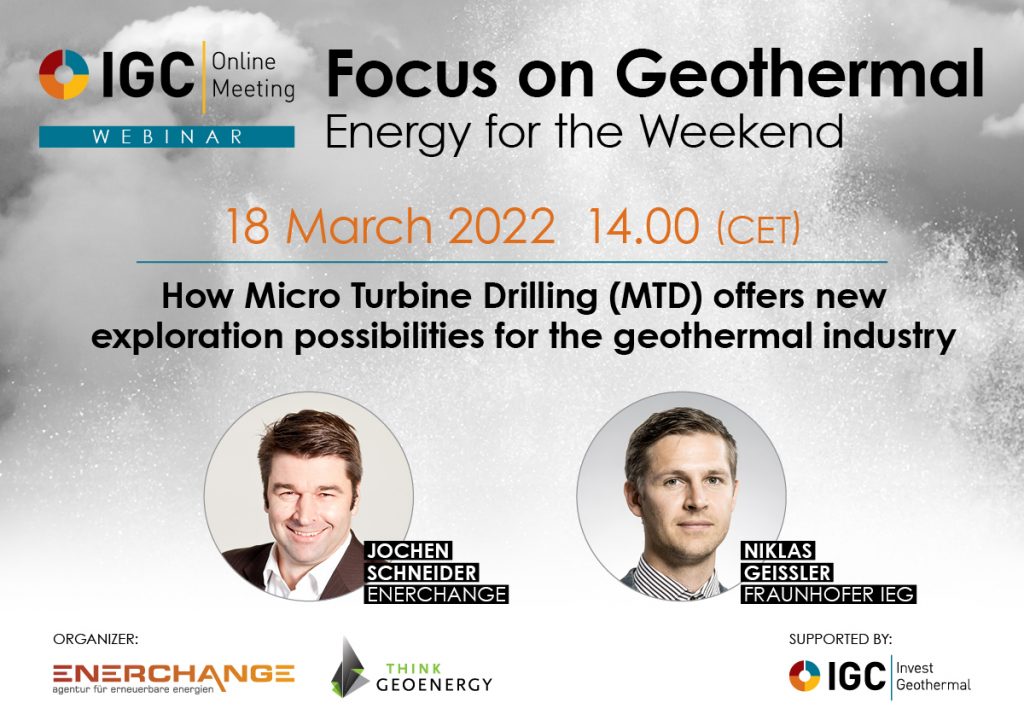 IGC Online Meeting
WEBINAR

Focus on Geothermal
Energy for the Weekend

18 March 2022 14.00 (CET)

How Micro Turbine Drilling (MTD) offers new exploration possibilities for the geothermal industry

JOCHEN SCHNEIDER
ENERCHANGE

NIKLAS GEISSLER
FRAUNHOFER IEG

ORGANIZER:
ENERCHANGE
agentur für erneuerbare energien

THINK GEOENERGY

SUPPORTED BY:
IGC Invest Geothermal